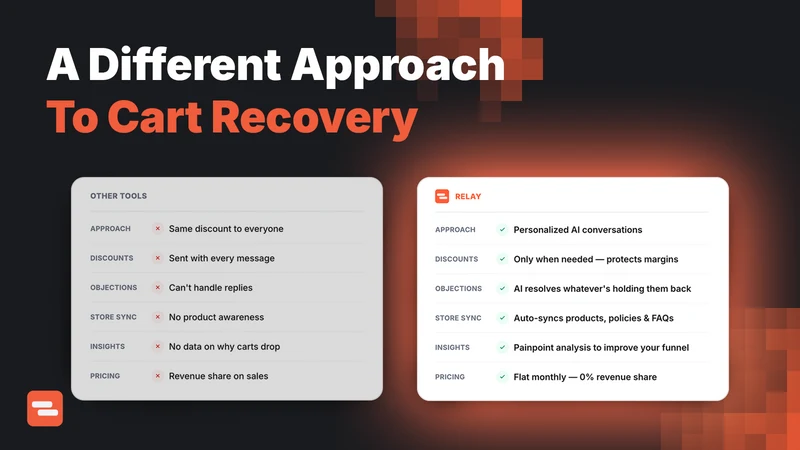 A Different Approach
To Cart Recovery

OTHER TOOLS

APPROACH × Same discount to everyone
DISCOUNTS × Sent with every message
OBJECTIONS × Can't handle replies
STORE SYNC × No product awareness
INSIGHTS × No data on why carts drop
PRICING × Revenue share on sales

RELAY

APPROACH ✓ Personalized AI conversations
DISCOUNTS ✓ Only when needed — protects margins
OBJECTIONS ✓ AI resolves whatever's holding them back
STORE SYNC ✓ Auto-syncs products, policies & FAQs
INSIGHTS ✓ Painpoint analysis to improve your funnel
PRICING ✓ Flat monthly — 0% revenue share